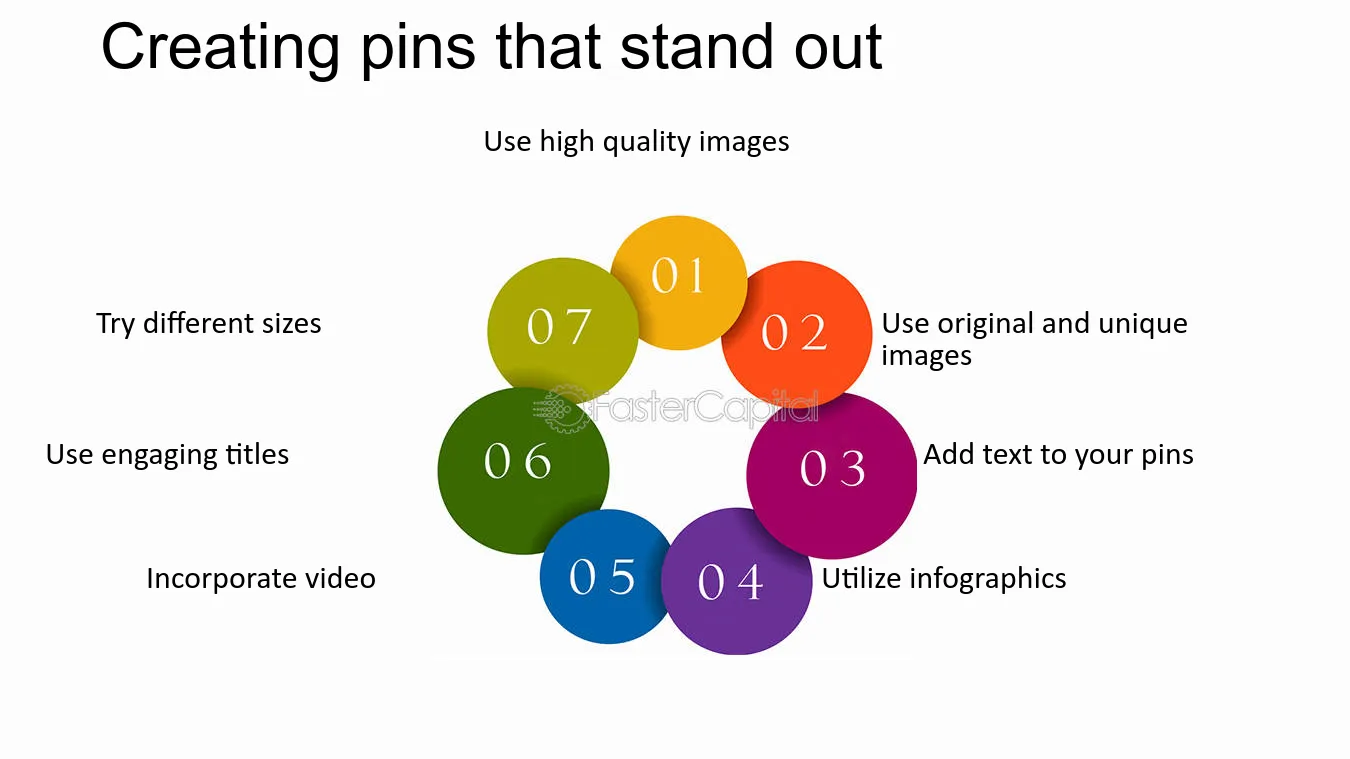 Creating pins that stand out

Use high quality images

01

02

Use original and unique images

03

Add text to your pins

04

Utilize infographics

05

Incorporate video

06

Use engaging titles

07

Try different sizes

FasterCapital